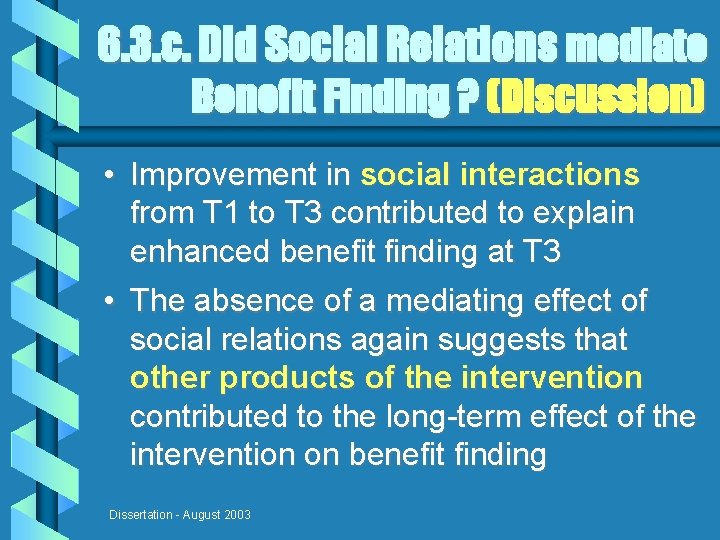 6.3.c. Did Social Relations mediate Benefit Finding ? (Discussion)

• Improvement in social interactions from T1 to T3 contributed to explain enhanced benefit finding at T3

• The absence of a mediating effect of social relations again suggests that other products of the intervention contributed to the long-term effect of the intervention on benefit finding

Dissertation - August 2003